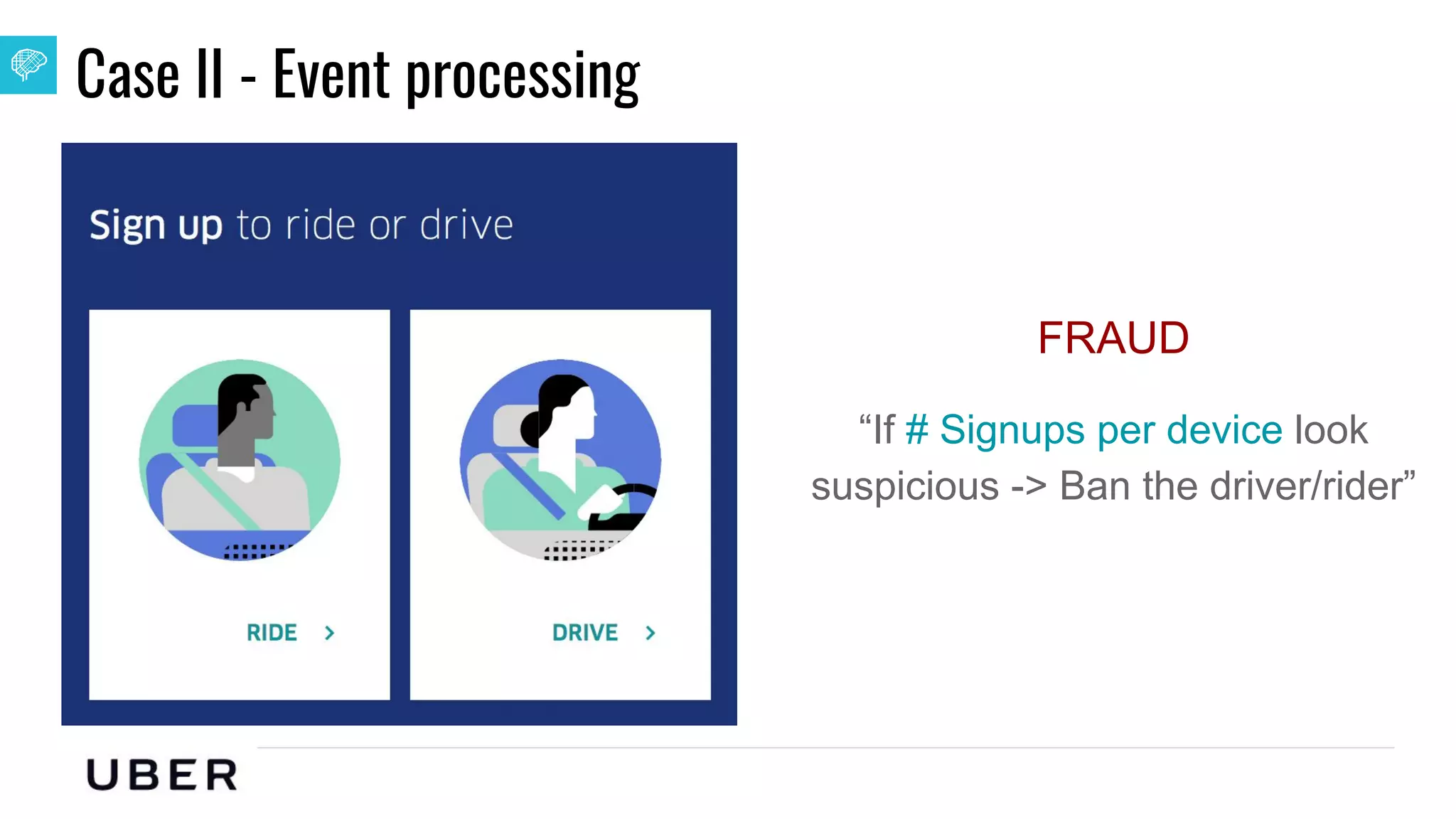 Case II - Event processing

Sign up to ride or drive

RIDE >

DRIVE >

FRAUD

“If # Signups per device look suspicious -> Ban the driver/rider”

UBER